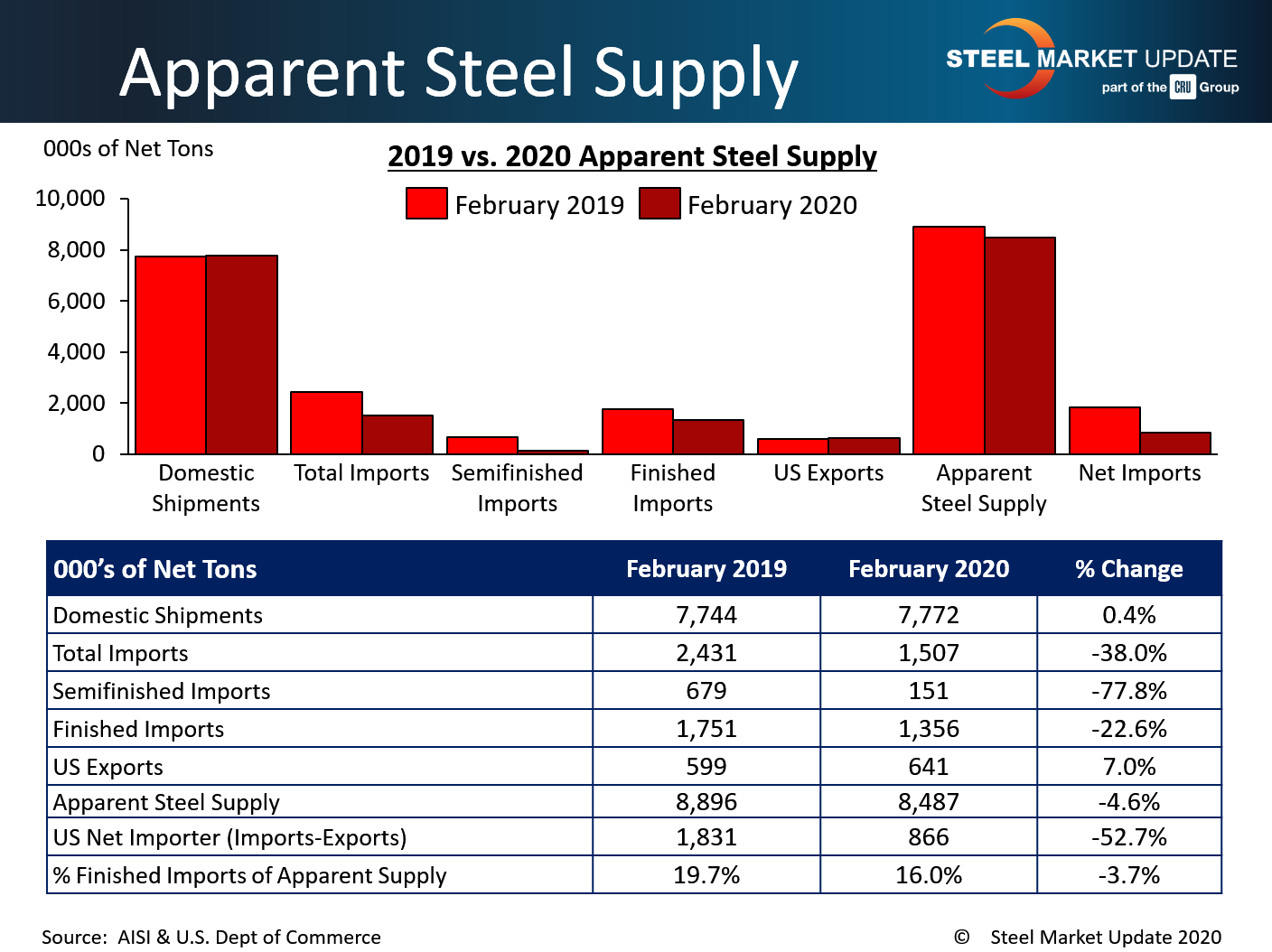 Apparent Steel Supply

STEEL MARKET UPDATE
part of the CRU Group

000s of Net Tons

2019 vs. 2020 Apparent Steel Supply

February 2019 February 2020

10,000
8,000
6,000
4,000
2,000
0

Domestic Shipments
Total Imports
Semifinished Imports
Finished Imports
US Exports
Apparent Steel Supply
Net Imports

| 000's of Net Tons | February 2019 | February 2020 | % Change |
|---|---|---|---|
| Domestic Shipments | 7,744 | 7,772 | 0.4% |
| Total Imports | 2,431 | 1,507 | -38.0% |
| Semifinished Imports | 679 | 151 | -77.8% |
| Finished Imports | 1,751 | 1,356 | -22.6% |
| US Exports | 599 | 641 | 7.0% |
| Apparent Steel Supply | 8,896 | 8,487 | -4.6% |
| US Net Importer (Imports-Exports) | 1,831 | 866 | -52.7% |
| % Finished Imports of Apparent Supply | 19.7% | 16.0% | -3.7% |

Source: AISI & U.S. Dept of Commerce

© Steel Market Update 2020